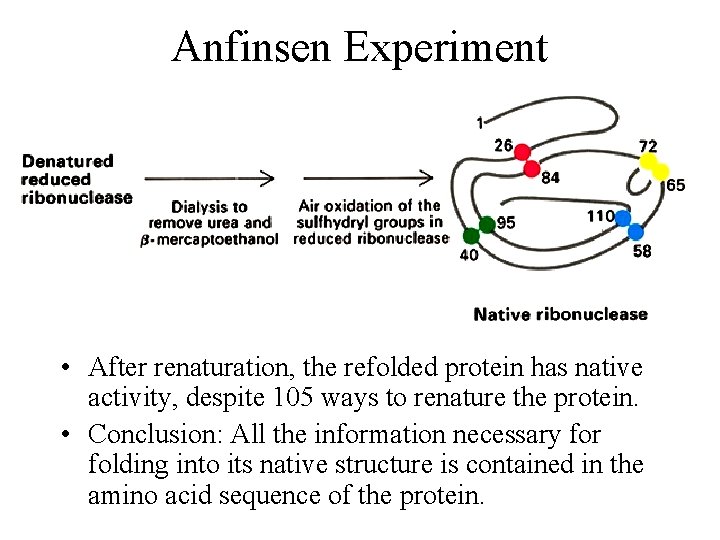 Anfinsen Experiment

Denatured reduced ribonuclease

Dialysis to remove urea and $\beta$-mercaptoethanol

Air oxidation of the sulfhydryl groups in reduced ribonuclease

1

26

84

72

65

95

40

110

58

Native ribonuclease

• After renaturation, the refolded protein has native activity, despite 105 ways to renature the protein.

• Conclusion: All the information necessary for folding into its native structure is contained in the amino acid sequence of the protein.